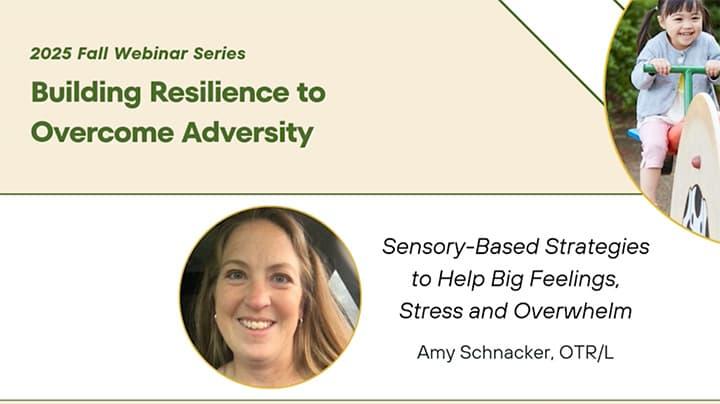 2025 Fall Webinar Series

Building Resilience to Overcome Adversity

Sensory-Based Strategies to Help Big Feelings, Stress and Overwhelm

Amy Schnacker, OTR/L